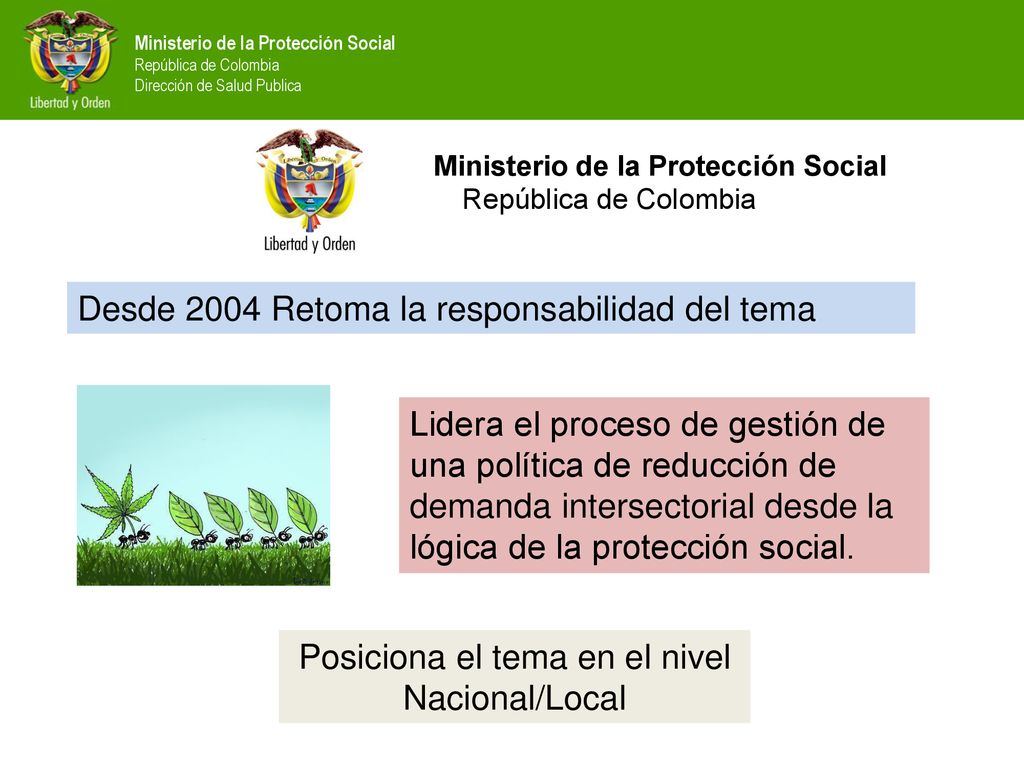 Libertad y Orden

Ministerio de la Protección Social
República de Colombia
Dirección de Salud Publica

Libertad y Orden

Ministerio de la Protección Social
República de Colombia

Desde 2004 Retoma la responsabilidad del tema

Lidera el proceso de gestión de una política de reducción de demanda intersectorial desde la lógica de la protección social.

Posiciona el tema en el nivel Nacional/Local